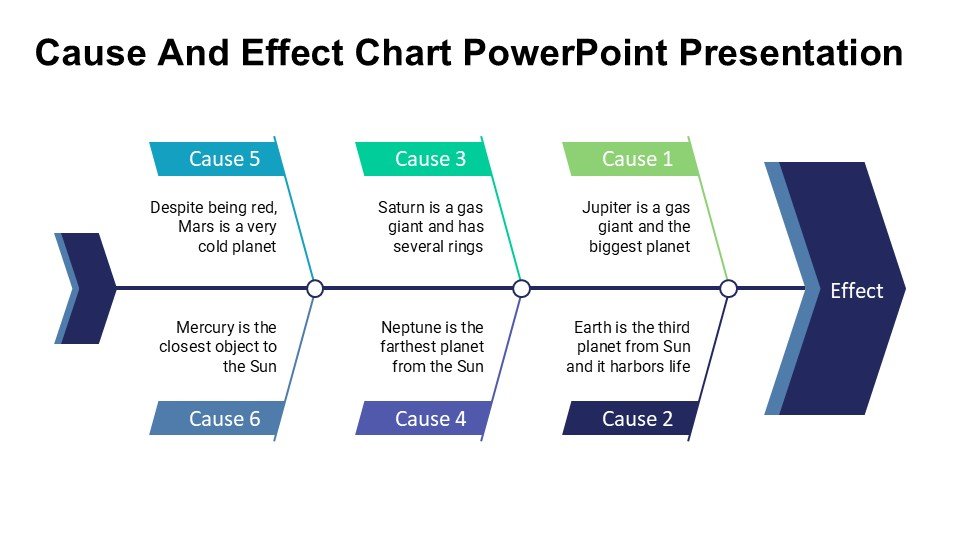 Cause And Effect Chart PowerPoint Presentation

Cause 5

Despite being red, Mars is a very cold planet

Cause 3

Saturn is a gas giant and has several rings

Cause 1

Jupiter is a gas giant and the biggest planet

Effect

Mercury is the closest object to the Sun

Cause 6

Neptune is the farthest planet from the Sun

Cause 4

Earth is the third planet from Sun and it harbors life

Cause 2